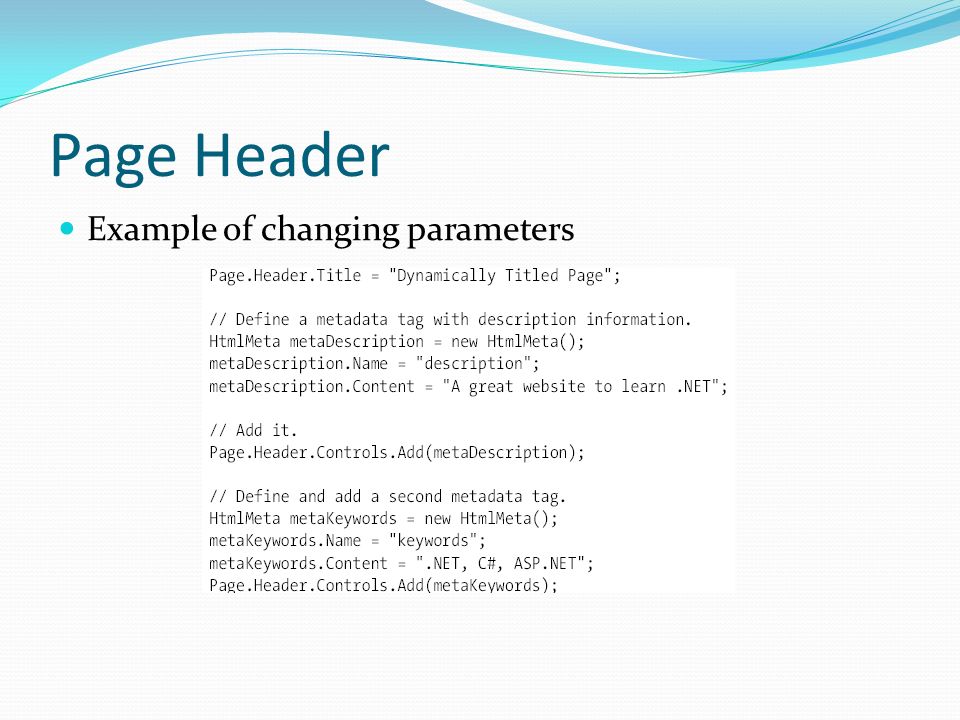 Page Header

Example of changing parameters

Page.Header.Title = "Dynamically Titled Page";

// Define a metadata tag with description information.
HtmlMeta metaDescription = new HtmlMeta();
metaDescription.Name = "description";
metaDescription.Content = "A great website to learn .NET";

// Add it.
Page.Header.Controls.Add(metaDescription);

// Define and add a second metadata tag.
HtmlMeta metaKeywords = new HtmlMeta();
metaKeywords.Name = "keywords";
metaKeywords.Content = ".NET, C#, ASP.NET";
Page.Header.Controls.Add(metaKeywords);